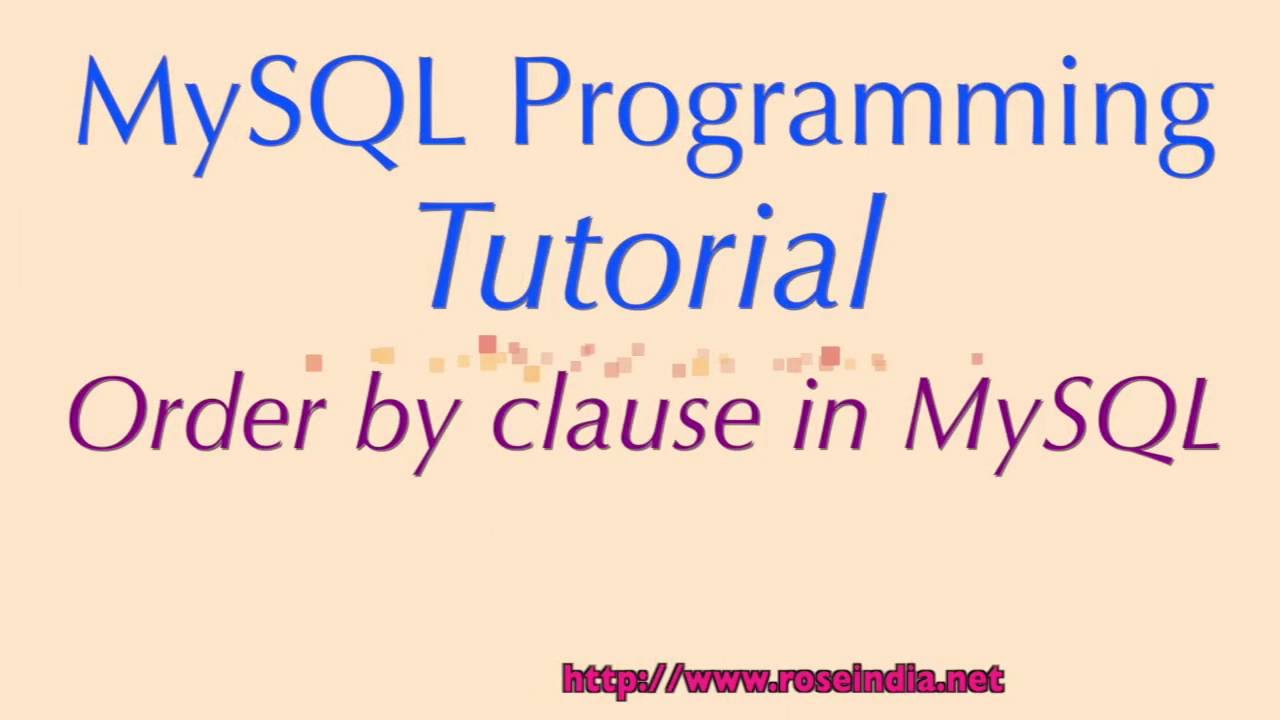 MySQL Programming
Tutorial

Order by clause in MySQL

http://www.roseindia.net